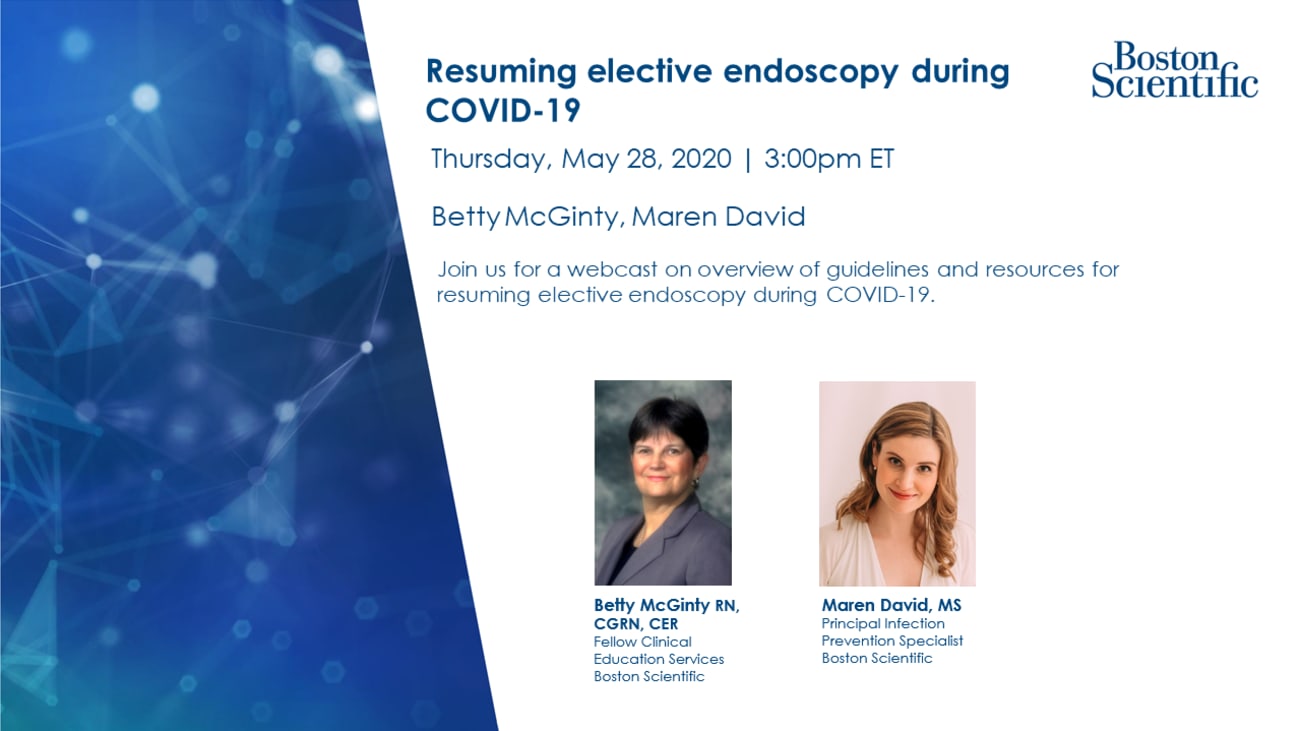 Resuming elective endoscopy during COVID-19

Boston Scientific

Thursday, May 28, 2020 | 3:00pm ET

Betty McGinty, Maren David

Join us for a webcast on overview of guidelines and resources for resuming elective endoscopy during COVID-19.

Betty McGinty RN, CGRN, CER
Fellow Clinical Education Services
Boston Scientific

Maren David, MS
Principal Infection Prevention Specialist
Boston Scientific